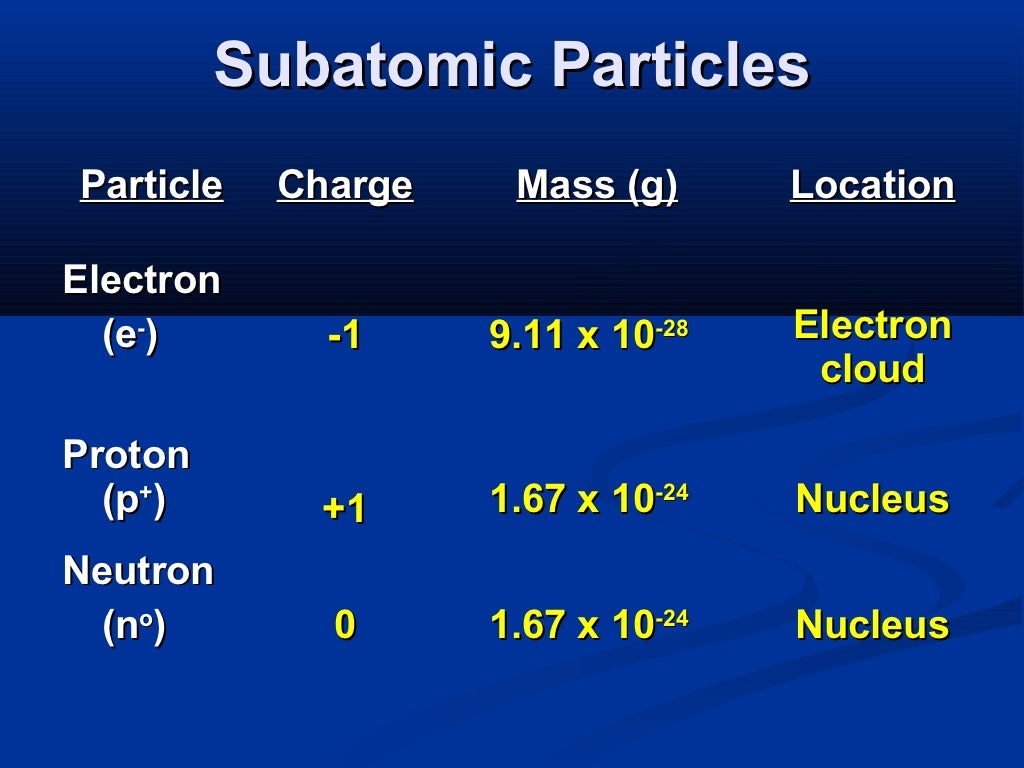 Subatomic Particles

| Particle | Charge | Mass (g) | Location |
|---|---|---|---|
| Electron ($e^-$) | -1 | $9.11 \times 10^{-28}$ | Electron cloud |
| Proton ($p^+$) | +1 | $1.67 \times 10^{-24}$ | Nucleus |
| Neutron ($n^o$) | 0 | $1.67 \times 10^{-24}$ | Nucleus |